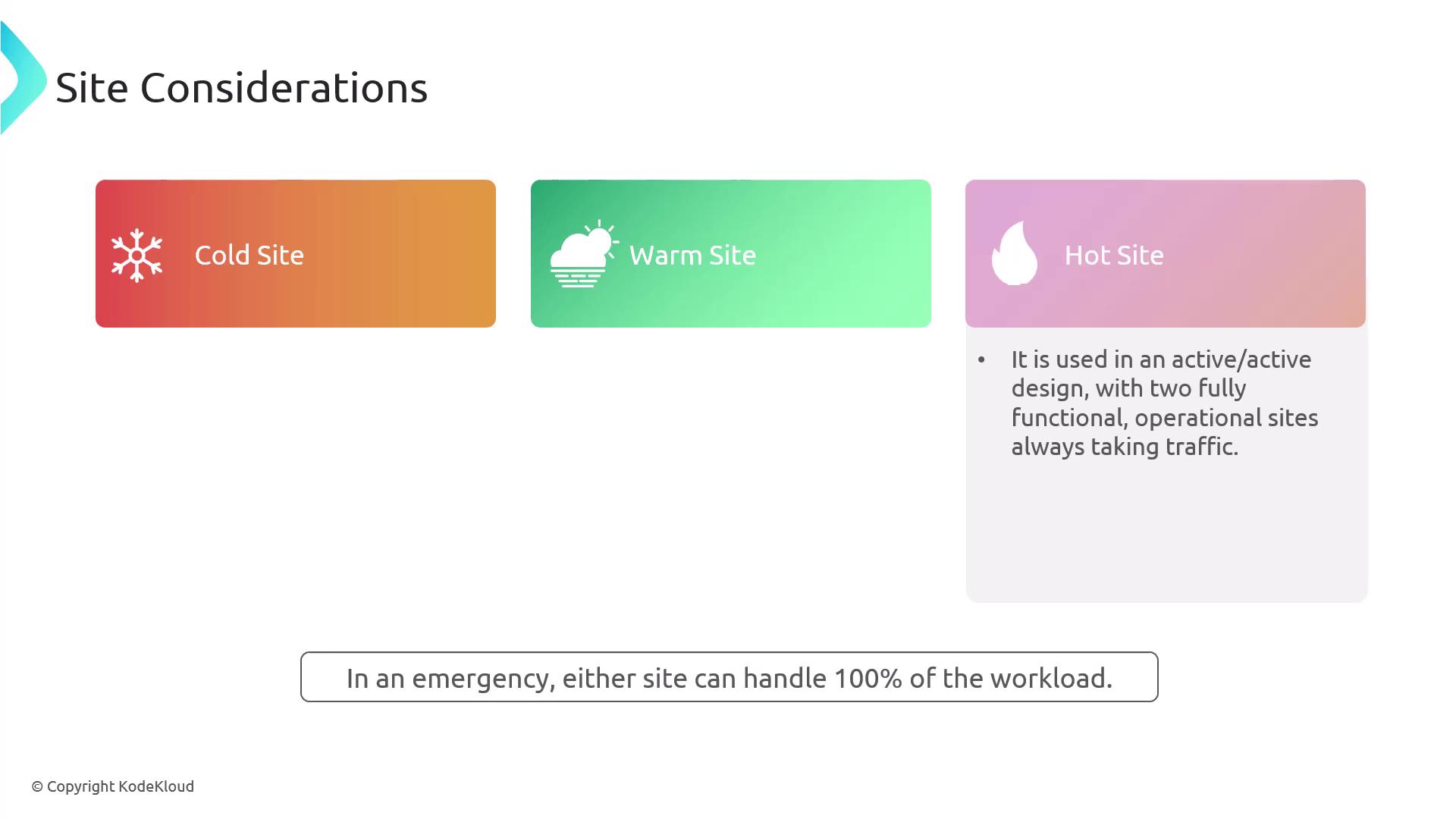 Site Considerations

Cold Site

Warm Site

Hot Site

• It is used in an active/active design, with two fully functional, operational sites always taking traffic.

In an emergency, either site can handle 100% of the workload.

© Copyright KodeKloud